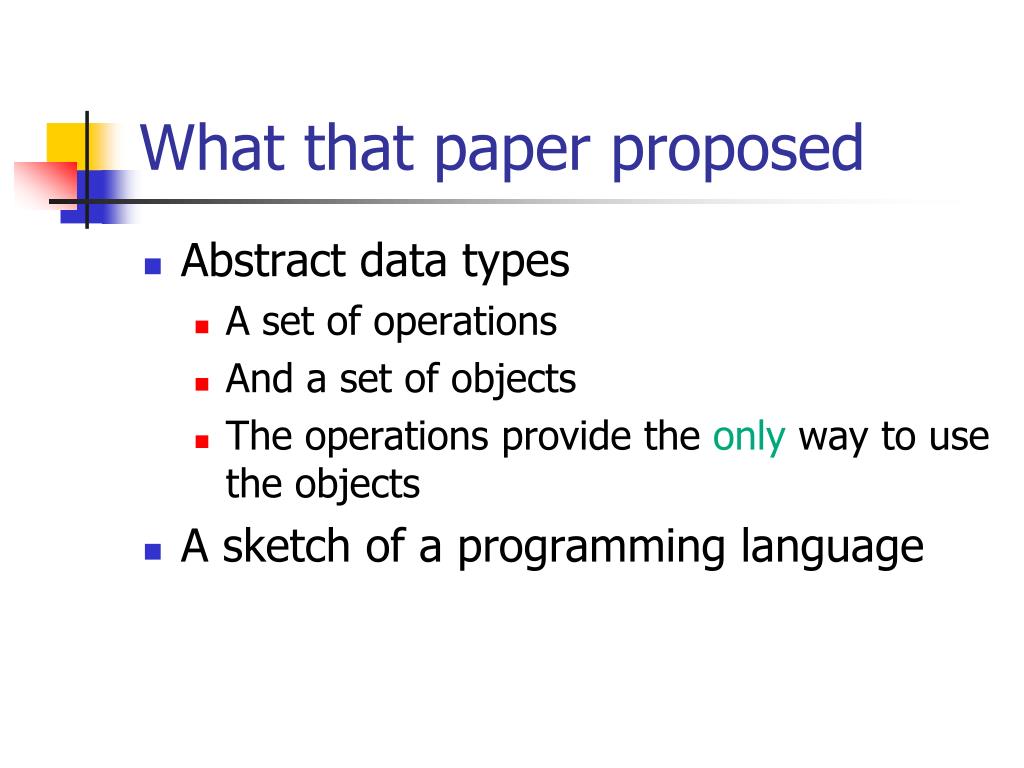 What that paper proposed

- Abstract data types
  - A set of operations
  - And a set of objects
  - The operations provide the only way to use the objects
- A sketch of a programming language